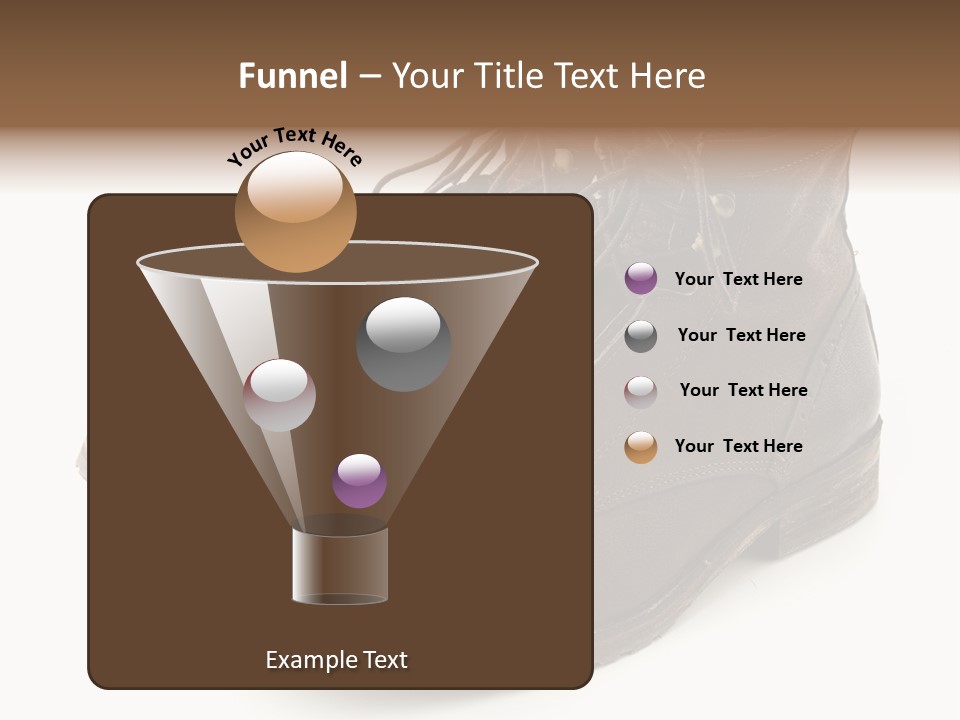 Funnel – Your Title Text Here

Your Text Here

Your Text Here

Your Text Here

Your Text Here

Your Text Here

Example Text